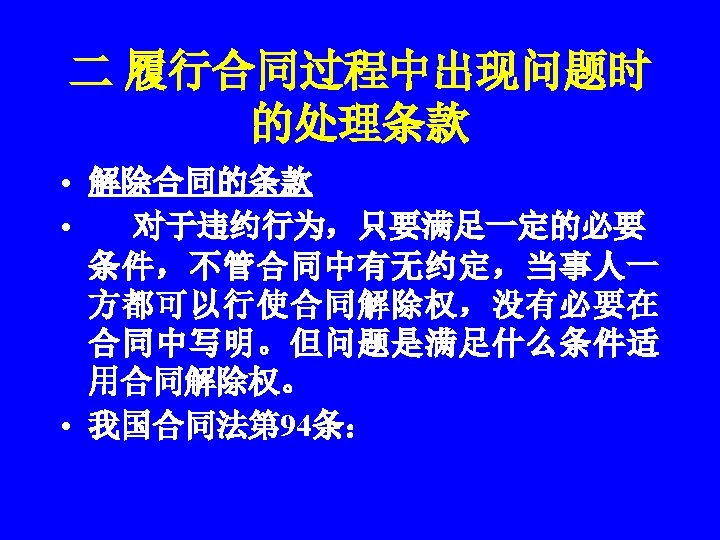 二 履行合同过程中出现问题时的处理条款

• 解除合同的条款
• 对于违约行为，只要满足一定的必要条件，不管合同中有无约定，当事人一方都可以行使合同解除权，没有必要在合同中写明。但问题是满足什么条件适用合同解除权。
• 我国合同法第94条：